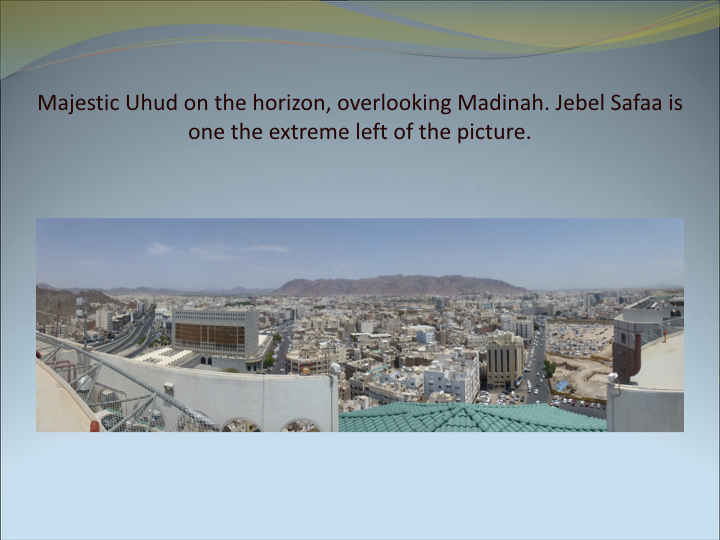 Majestic Uhud on the horizon, overlooking Madinah. Jebel Safaa is one the extreme left of the picture.